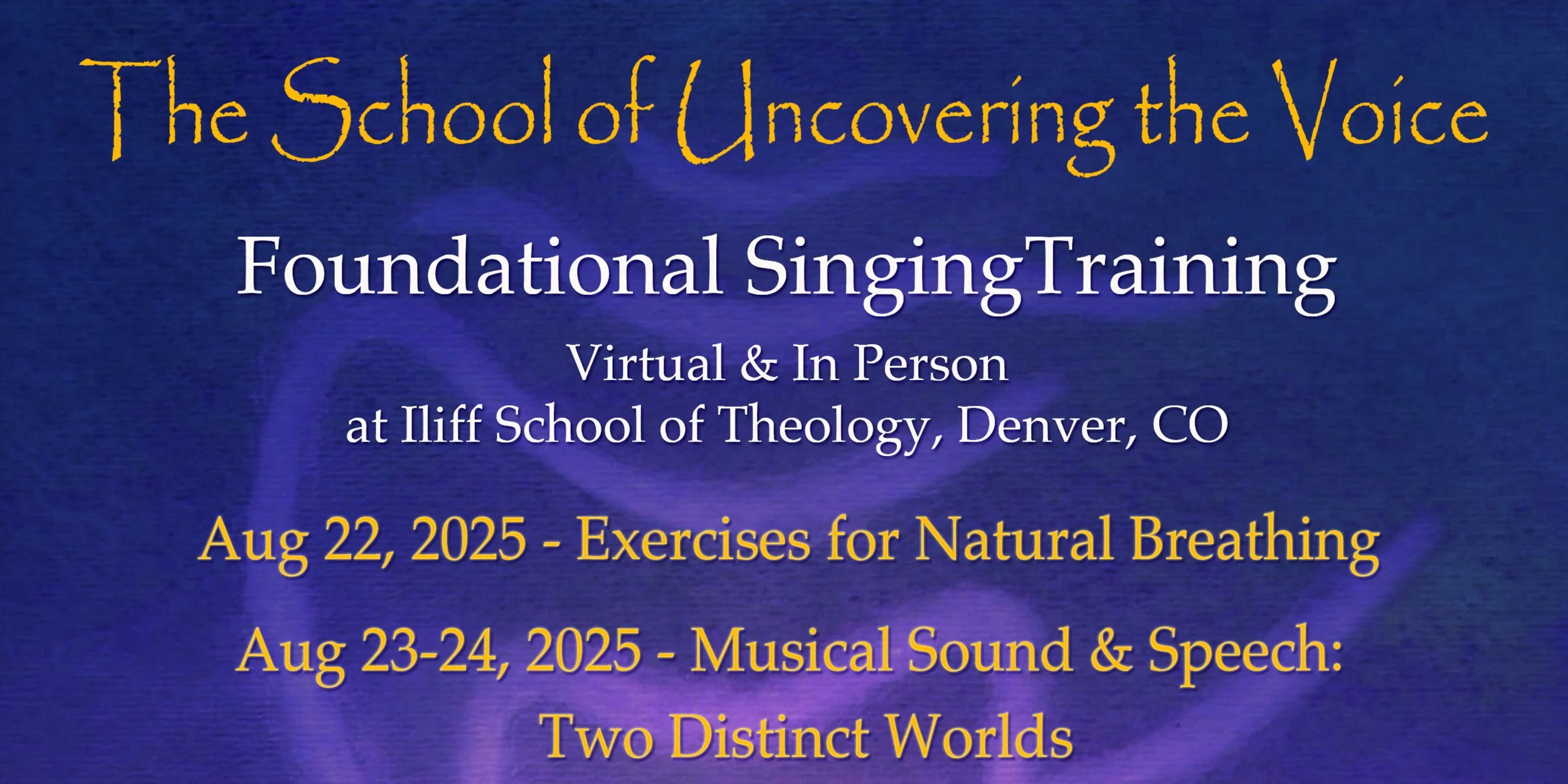 The School of Uncovering the Voice

Foundational SingingTraining

Virtual & In Person
at Iliff School of Theology, Denver, CO

Aug 22, 2025 - Exercises for Natural Breathing

Aug 23-24, 2025 - Musical Sound & Speech: Two Distinct Worlds